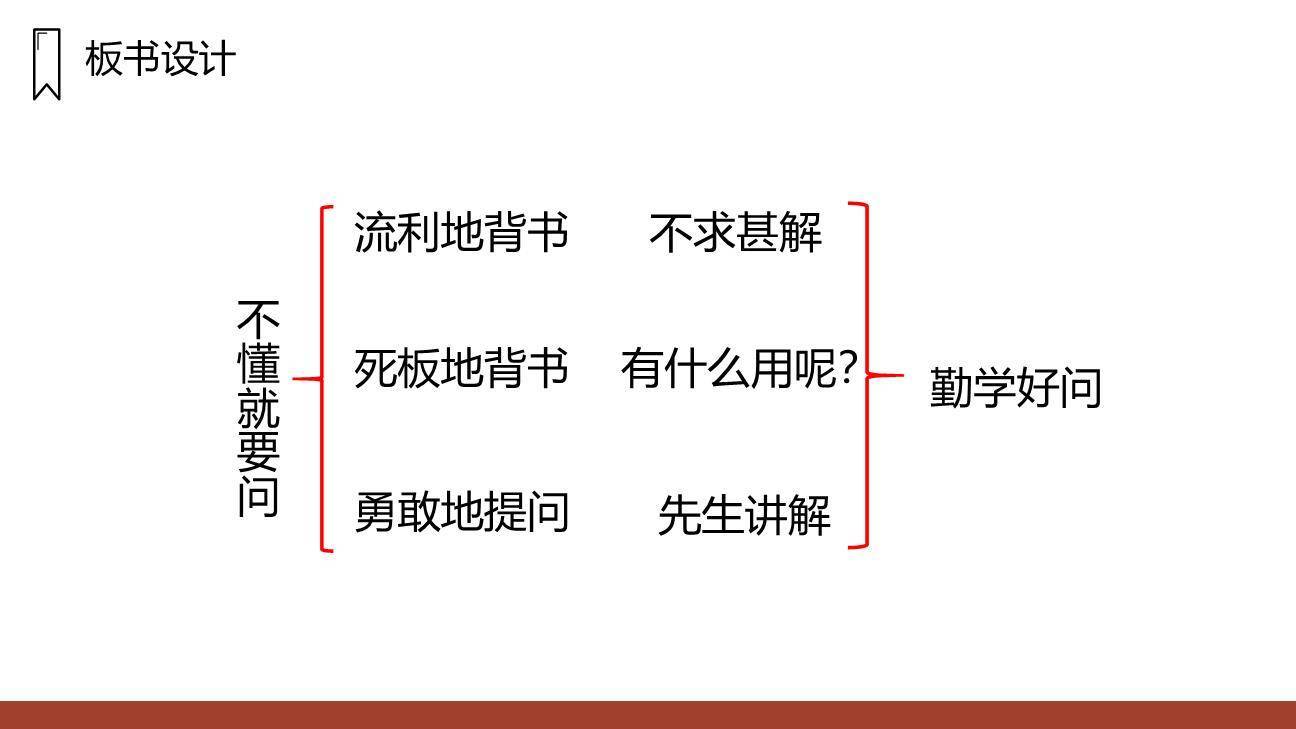 板书设计

不懂就要问

流利地背书　不求甚解

死板地背书　有什么用呢?

勇敢地提问　先生讲解

勤学好问